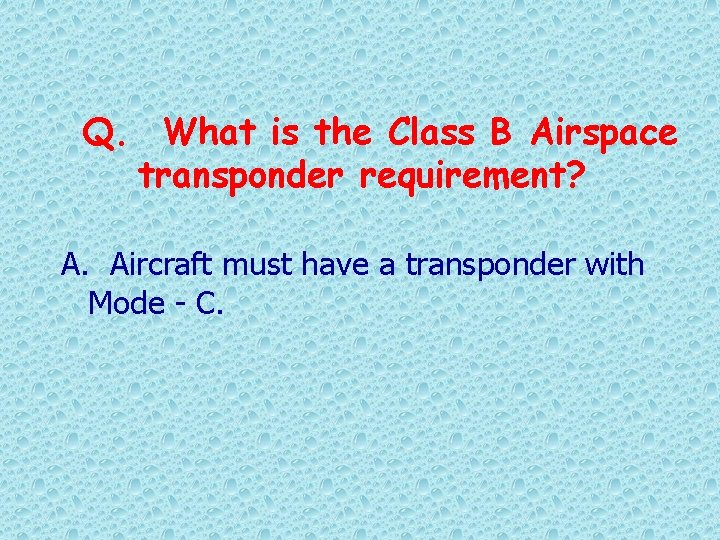 Q. What is the Class B Airspace transponder requirement?

A. Aircraft must have a transponder with Mode - C.